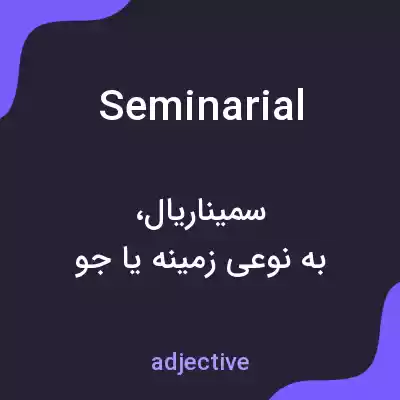 Seminarial

سمیناریال،
به نوعی زمینه یا جو

adjective